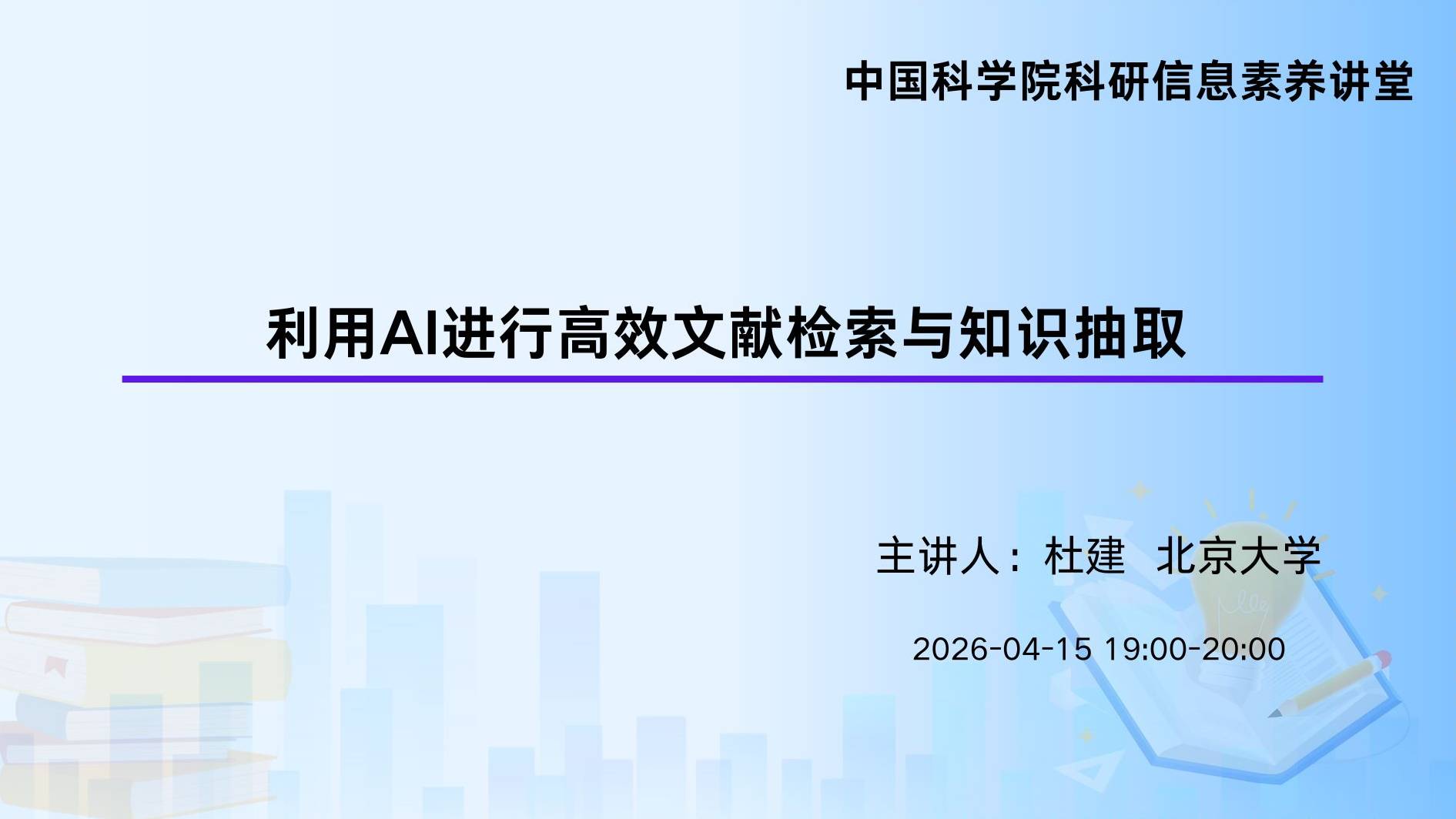 中国科学院科研信息素养讲堂

利用AI进行高效文献检索与知识抽取

主讲人：杜建 北京大学

2026-04-15 19:00-20:00